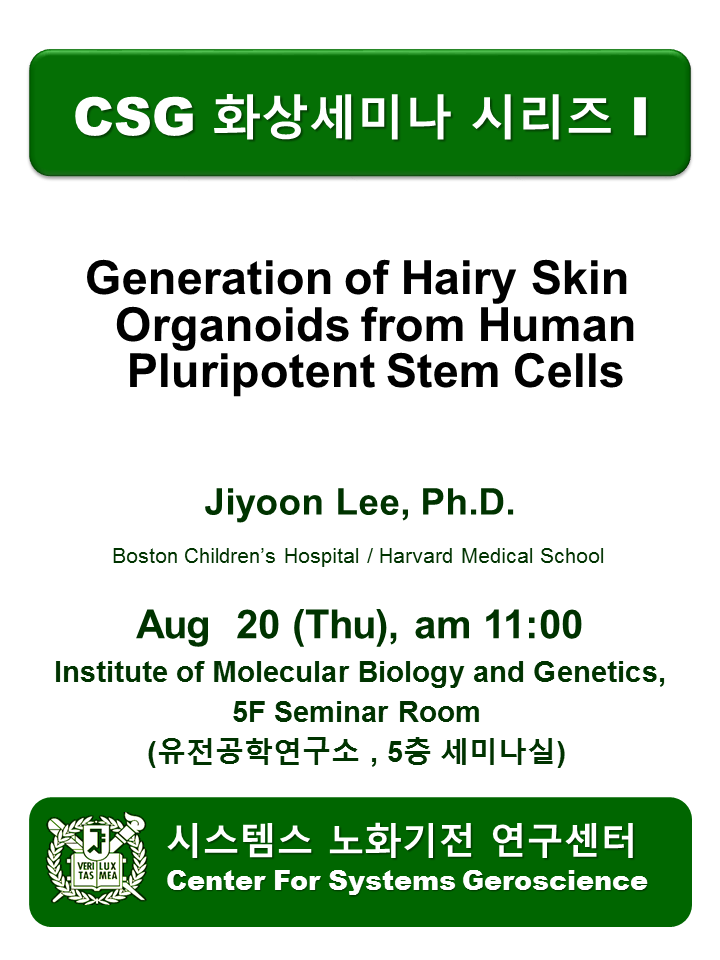 CSG 화상세미나 시리즈 I

Generation of Hairy Skin Organoids from Human Pluripotent Stem Cells

Jiyoon Lee, Ph.D.

Boston Children's Hospital / Harvard Medical School

Aug 20 (Thu), am 11:00

Institute of Molecular Biology and Genetics, 5F Seminar Room (유전공학연구소 , 5층 세미나실)

VERI TAS LUX MEA

시스템스 노화기전 연구센터
Center For Systems Geroscience